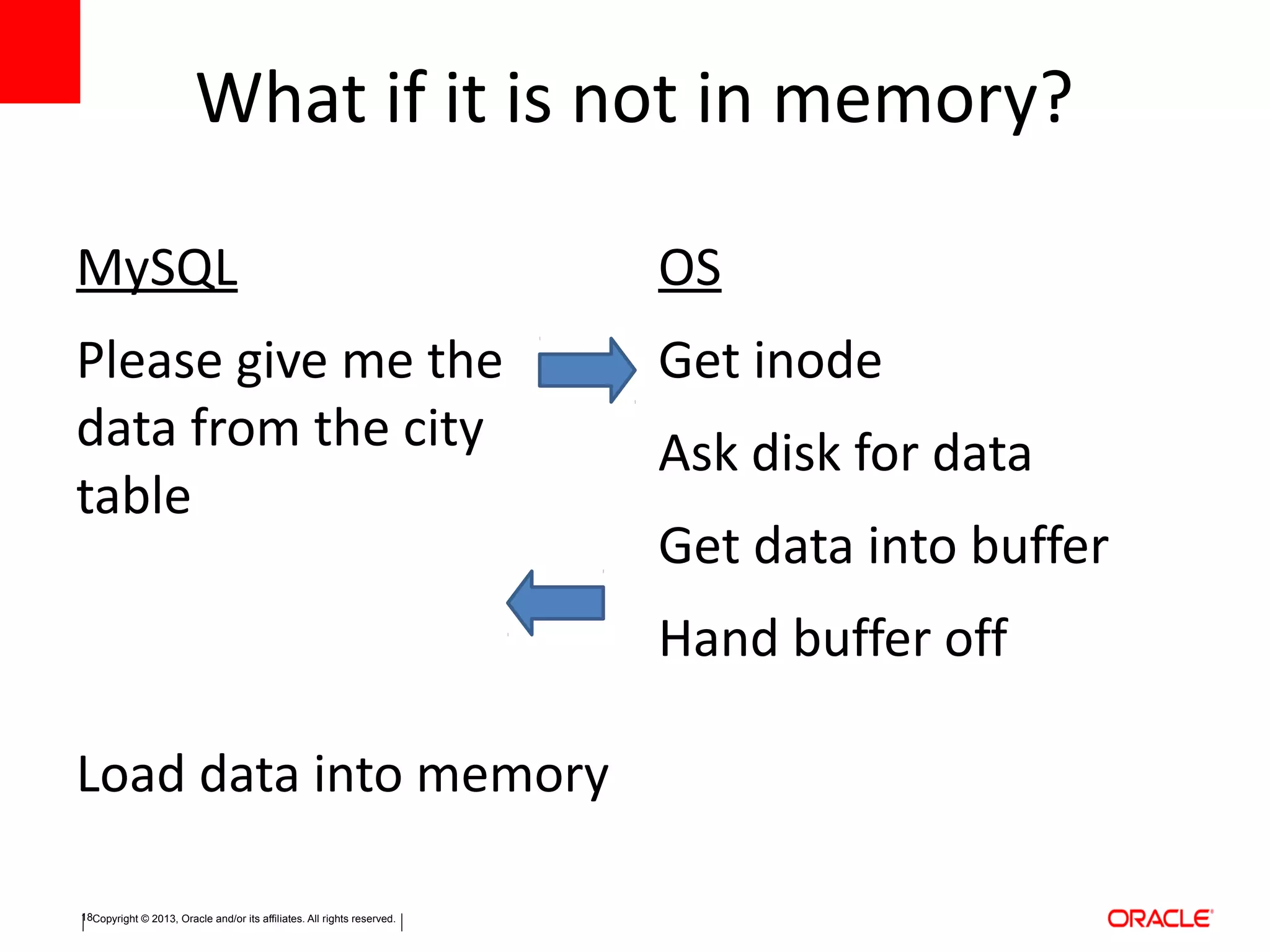 What if it is not in memory?

MySQL

Please give me the data from the city table

Load data into memory

OS

Get inode

Ask disk for data

Get data into buffer

Hand buffer off

18 Copyright © 2013, Oracle and/or its affiliates. All rights reserved.

ORACLE